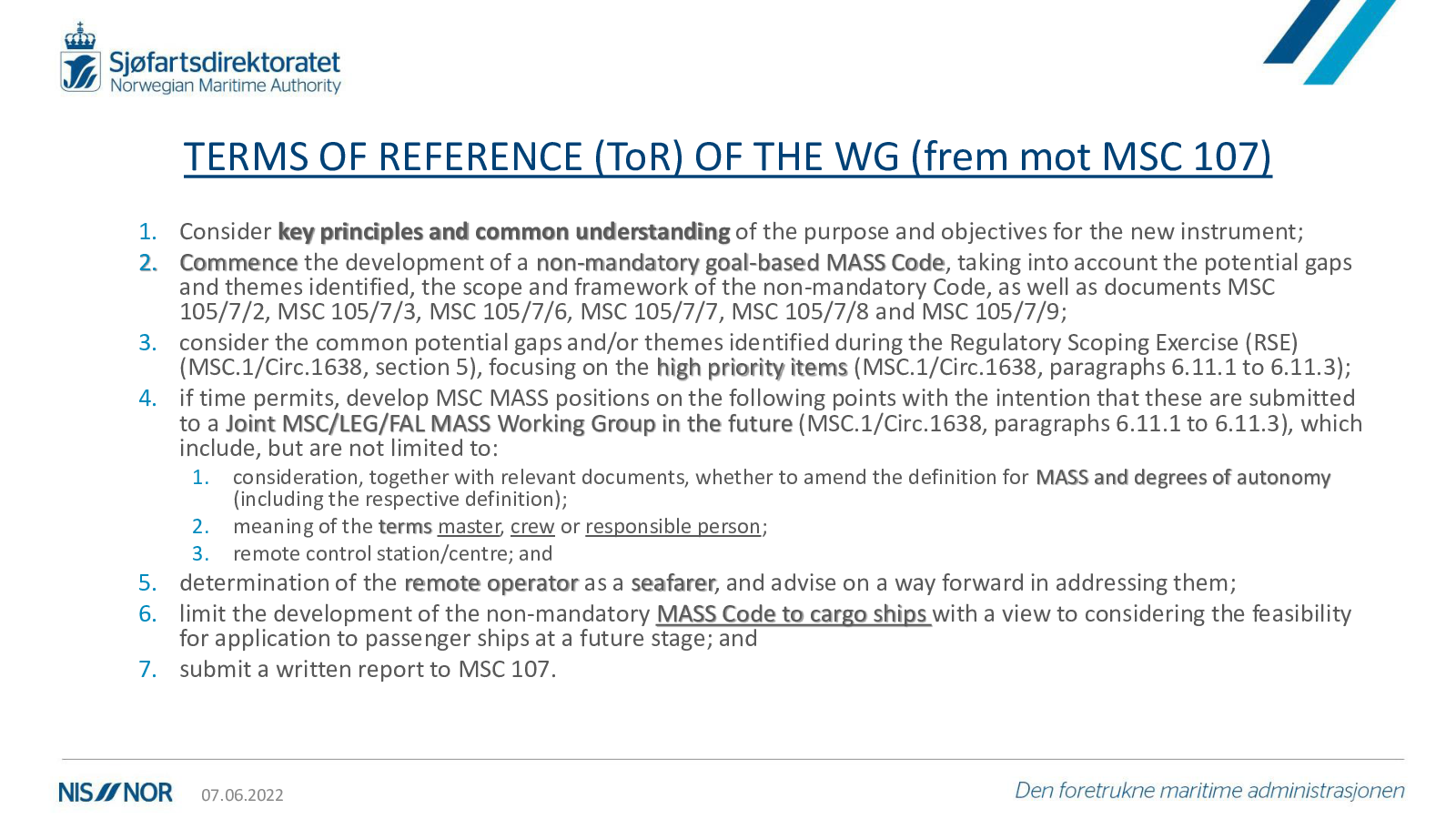 Sjøfartsdirektoratet
Norwegian Maritime Authority

TERMS OF REFERENCE (ToR) OF THE WG (frem mot MSC 107)

1. Consider key principles and common understanding of the purpose and objectives for the new instrument;
2. Commence the development of a non-mandatory goal-based MASS Code, taking into account the potential gaps and themes identified, the scope and framework of the non-mandatory Code, as well as documents MSC 105/7/2, MSC 105/7/3, MSC 105/7/6, MSC 105/7/7, MSC 105/7/8 and MSC 105/7/9;
3. consider the common potential gaps and/or themes identified during the Regulatory Scoping Exercise (RSE) (MSC.1/Circ.1638, section 5), focusing on the high priority items (MSC.1/Circ.1638, paragraphs 6.11.1 to 6.11.3);
4. if time permits, develop MSC MASS positions on the following points with the intention that these are submitted to a Joint MSC/LEG/FAL MASS Working Group in the future (MSC.1/Circ.1638, paragraphs 6.11.1 to 6.11.3), which include, but are not limited to:
 1. consideration, together with relevant documents, whether to amend the definition for MASS and degrees of autonomy (including the respective definition);
 2. meaning of the terms master, crew or responsible person;
 3. remote control station/centre; and
5. determination of the remote operator as a seafarer, and advise on a way forward in addressing them;
6. limit the development of the non-mandatory MASS Code to cargo ships with a view to considering the feasibility for application to passenger ships at a future stage; and
7. submit a written report to MSC 107.

NIS NOR 07.06.2022
Den foretrukne maritime administrasjonen